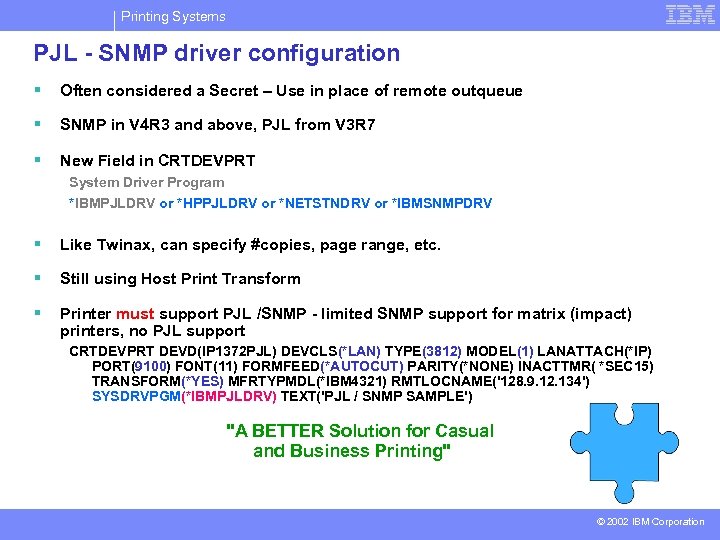 Printing Systems

IBM

PJL - SNMP driver configuration

▪ Often considered a Secret – Use in place of remote outqueue

▪ SNMP in V4R3 and above, PJL from V3R7

▪ New Field in CRTDEVPRT

System Driver Program

*IBMPJLDRV or *HPPJLDRV or *NETSTNDRV or *IBMSNMPDRV

▪ Like Twinax, can specify #copies, page range, etc.

▪ Still using Host Print Transform

▪ Printer must support PJL /SNMP - limited SNMP support for matrix (impact) printers, no PJL support

CRTDEVPRT DEVD(IP1372PJL) DEVCLS(*LAN) TYPE(3812) MODEL(1) LANATTACH(*IP) PORT(9100) FONT(11) FORMFEED(*AUTOCUT) PARITY(*NONE) INACTTMR( *SEC15) TRANSFORM(*YES) MFRTYPMDL(*IBM4321) RMTLOCNAME('128.9.12.134') SYSDRVPGM(*IBMPJLDRV) TEXT('PJL / SNMP SAMPLE')

"A BETTER Solution for Casual and Business Printing"

© 2002 IBM Corporation